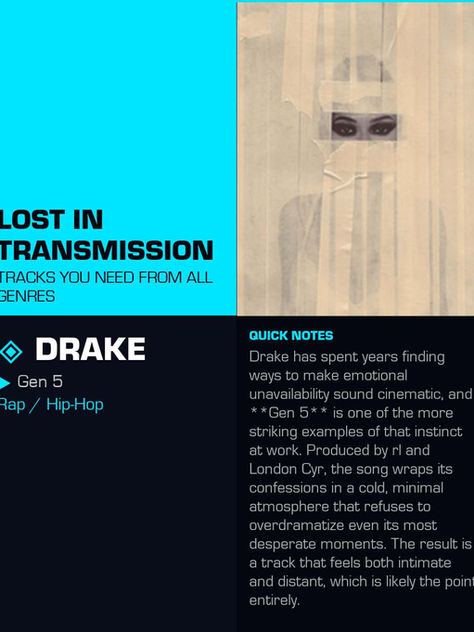 LOST IN TRANSMISSION
TRACKS YOU NEED FROM ALL GENRES

DRAKE
Gen 5
Rap / Hip-Hop

QUICK NOTES
Drake has spent years finding ways to make emotional unavailability sound cinematic, and **Gen 5** is one of the more striking examples of that instinct at work. Produced by rl and London Cyr, the song wraps its confessions in a cold, minimal atmosphere that refuses to overdramatize even its most desperate moments. The result is a track that feels both intimate and distant, which is likely the point entirely.